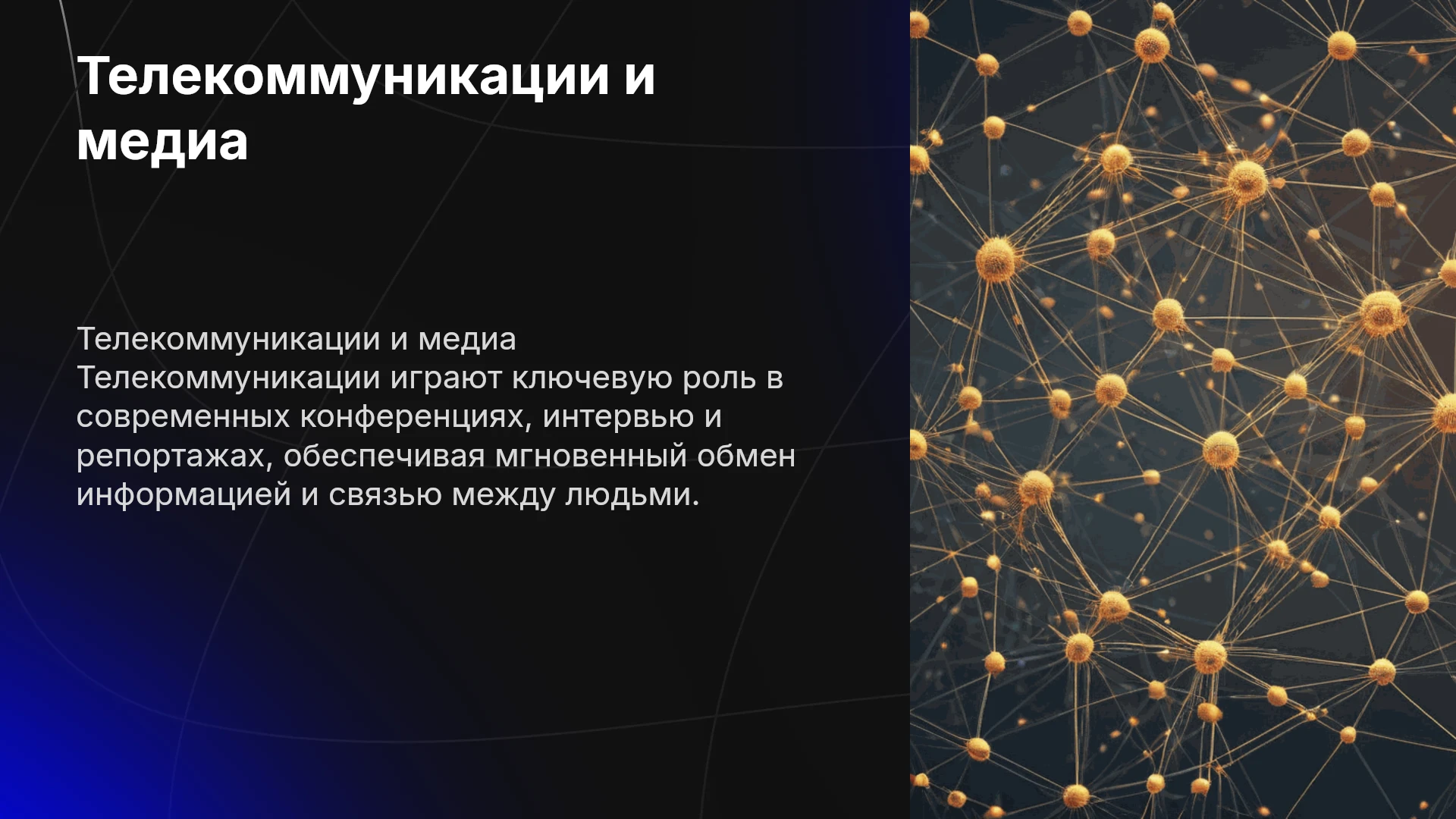 Телекоммуникации и медиа

Телекоммуникации и медиа Телекоммуникации играют ключевую роль в современных конференциях, интервью и репортажах, обеспечивая мгновенный обмен информацией и связью между людьми.